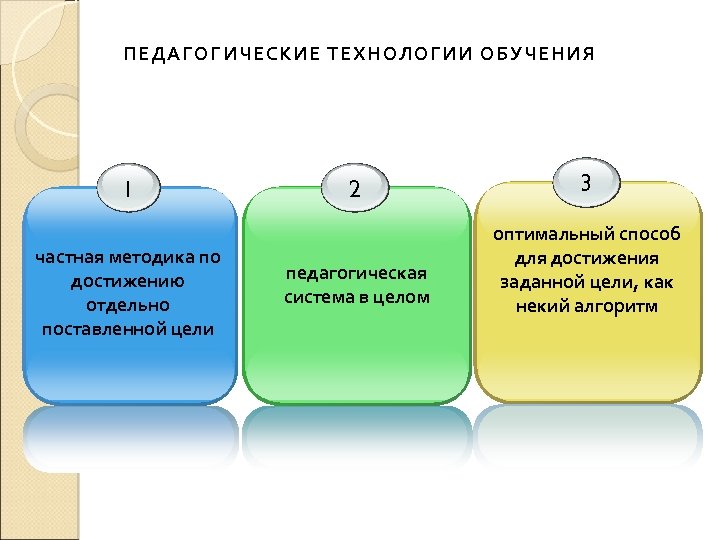 ПЕДАГОГИЧЕСКИЕ ТЕХНОЛОГИИ ОБУЧЕНИЯ

1

частная методика по достижению отдельно поставленной цели

2

педагогическая система в целом

3

оптимальный способ для достижения заданной цели, как некий алгоритм